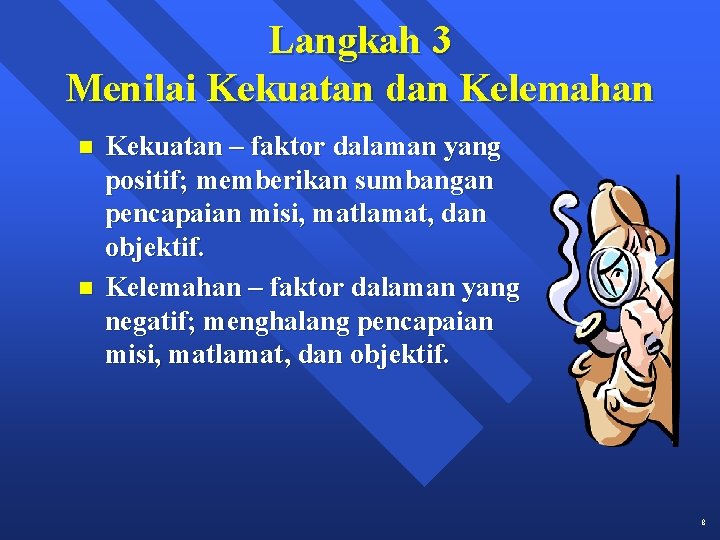 Langkah 3
Menilai Kekuatan dan Kelemahan

- Kekuatan – faktor dalaman yang positif; memberikan sumbangan pencapaian misi, matlamat, dan objektif.
- Kelemahan – faktor dalaman yang negatif; menghalang pencapaian misi, matlamat, dan objektif.

8